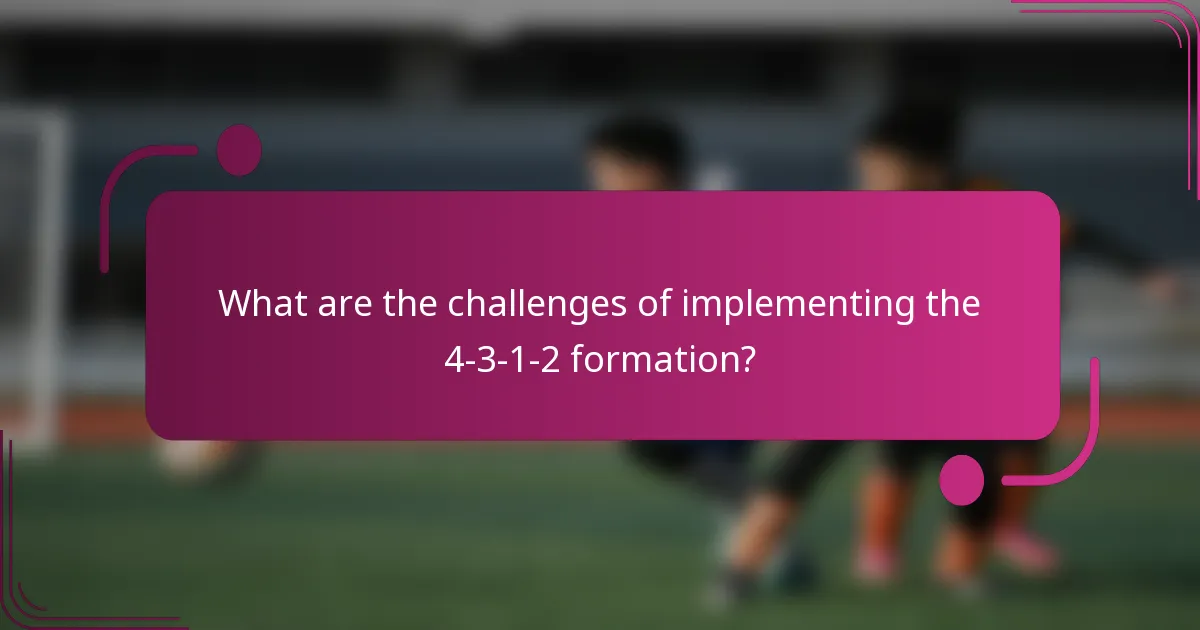 What are the challenges of implementing the 4-3-1-2 formation?